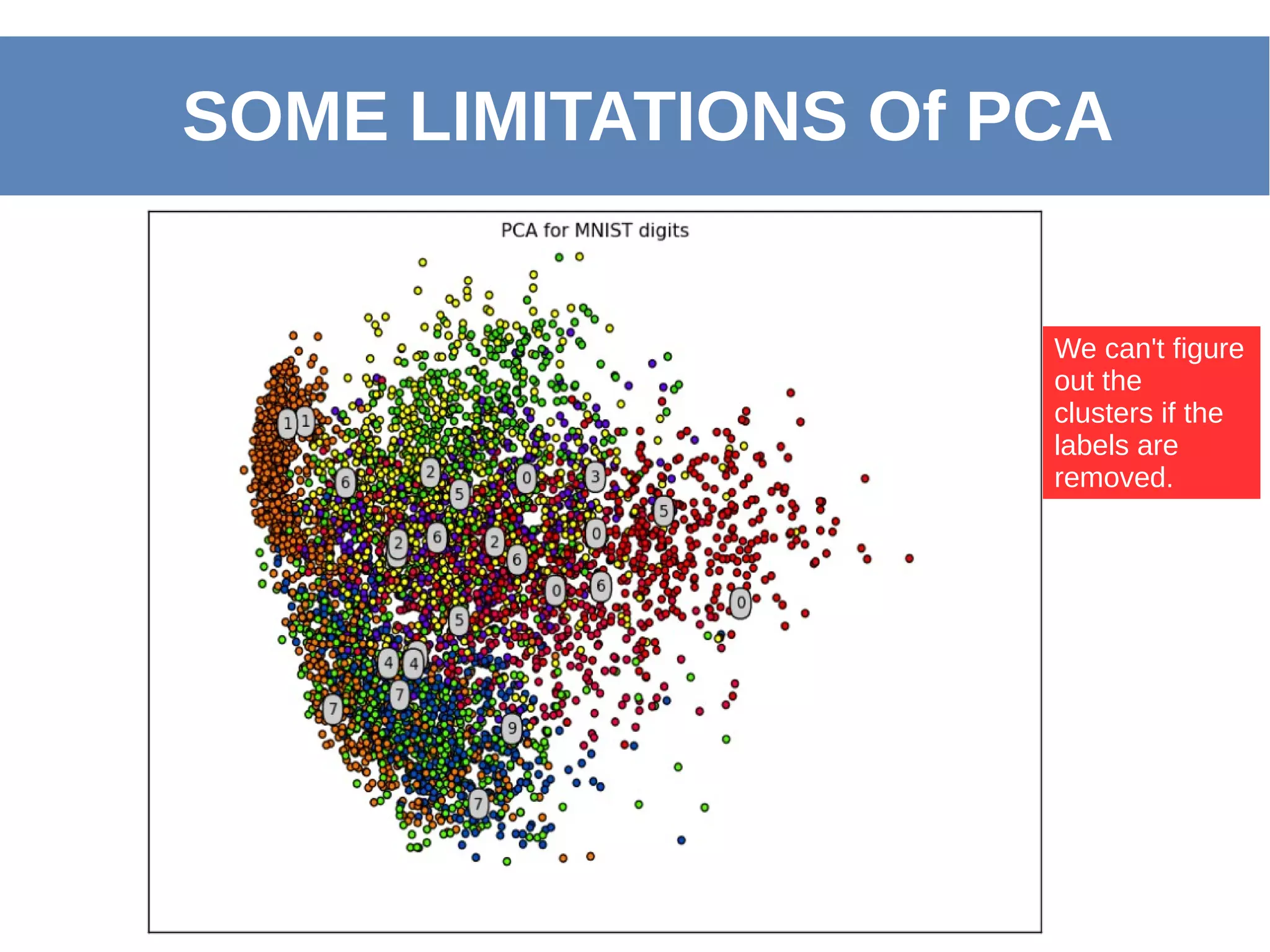 SOME LIMITATIONS Of PCA

PCA for MNIST digits

1 1 6 2 5 0 3 5 2 6 2 6 0 0 6 0 5 4 4 7 7 9 7

We can't figure out the clusters if the labels are removed.